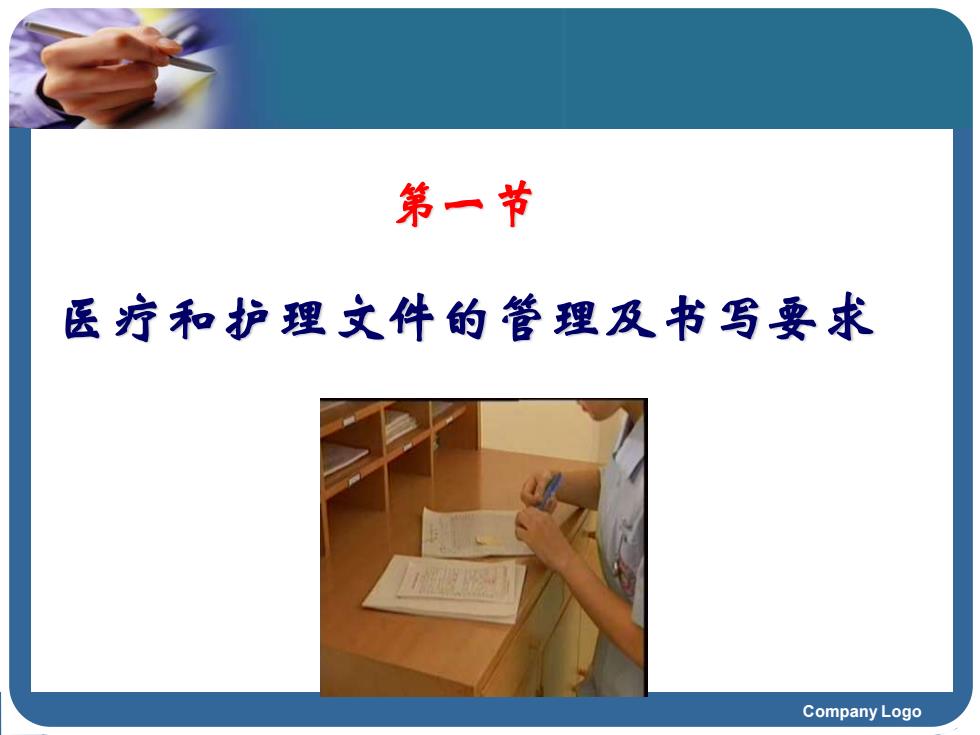 第一节

医疗和护理文件的管理及书写要求

Company Logo